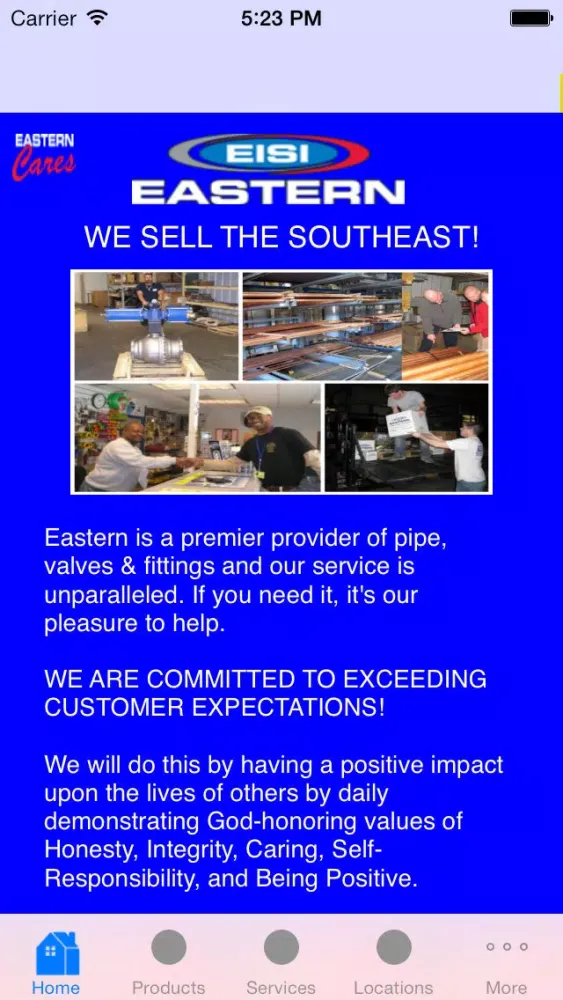 Carrier 5:23 PM

EASTERN Cares

EISI

EASTERN

WE SELL THE SOUTHEAST!

Eastern is a premier provider of pipe, valves & fittings and our service is unparalleled. If you need it, it's our pleasure to help.

WE ARE COMMITTED TO EXCEEDING CUSTOMER EXPECTATIONS!

We will do this by having a positive impact upon the lives of others by daily demonstrating God-honoring values of Honesty, Integrity, Caring, Self-Responsibility, and Being Positive.

Home Products Services Locations More